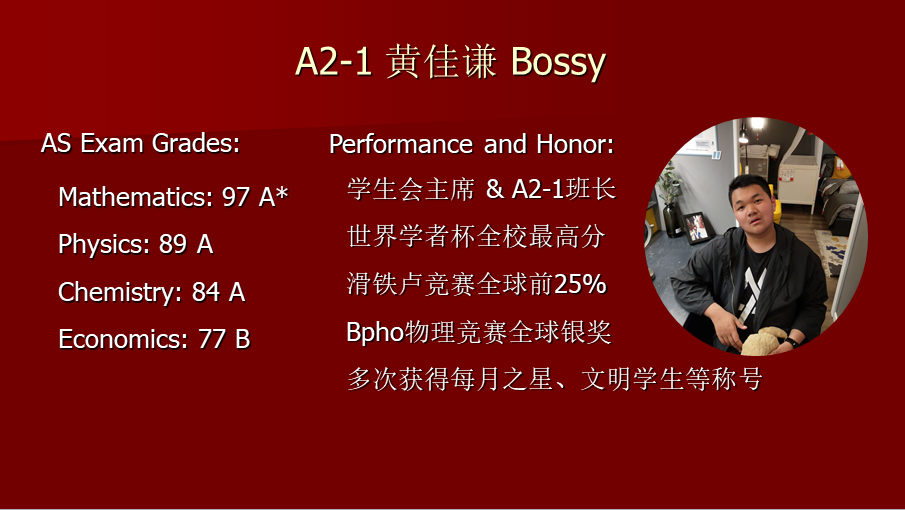 A2-1 黄佳谦 Bossy

AS Exam Grades:

Mathematics: 97 A*

Physics: 89 A

Chemistry: 84 A

Economics: 77 B

Performance and Honor:

学生会主席 & A2-1班长

世界学者杯全校最高分

滑铁卢竞赛全球前25%

Bpho物理竞赛全球银奖

多次获得每月之星、文明学生等称号